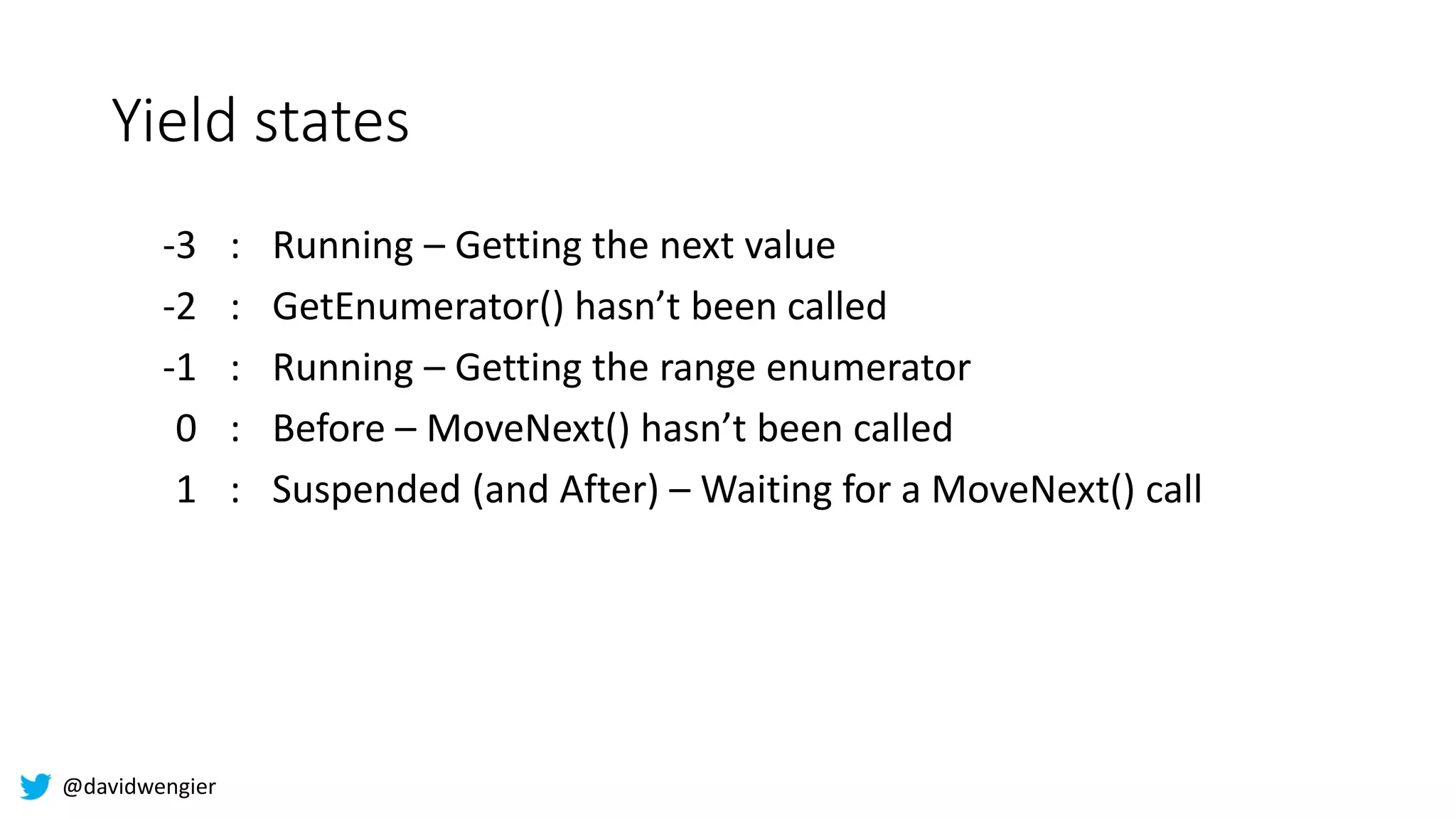 Yield states

-3 : Running – Getting the next value
-2 : GetEnumerator() hasn’t been called
-1 : Running – Getting the range enumerator
0 : Before – MoveNext() hasn’t been called
1 : Suspended (and After) – Waiting for a MoveNext() call

@davidwengier